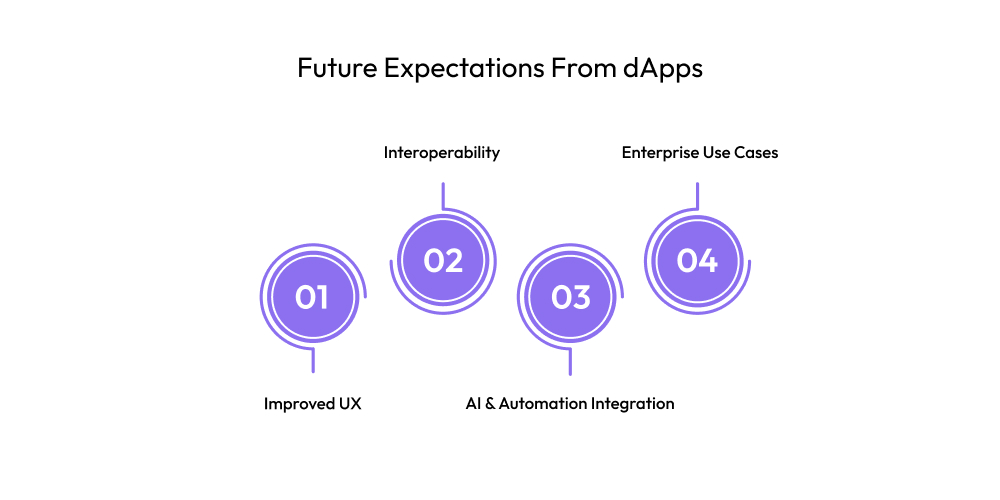 Future Expectations From dApps

01
Improved UX

02
Interoperability

03
AI & Automation Integration

04
Enterprise Use Cases